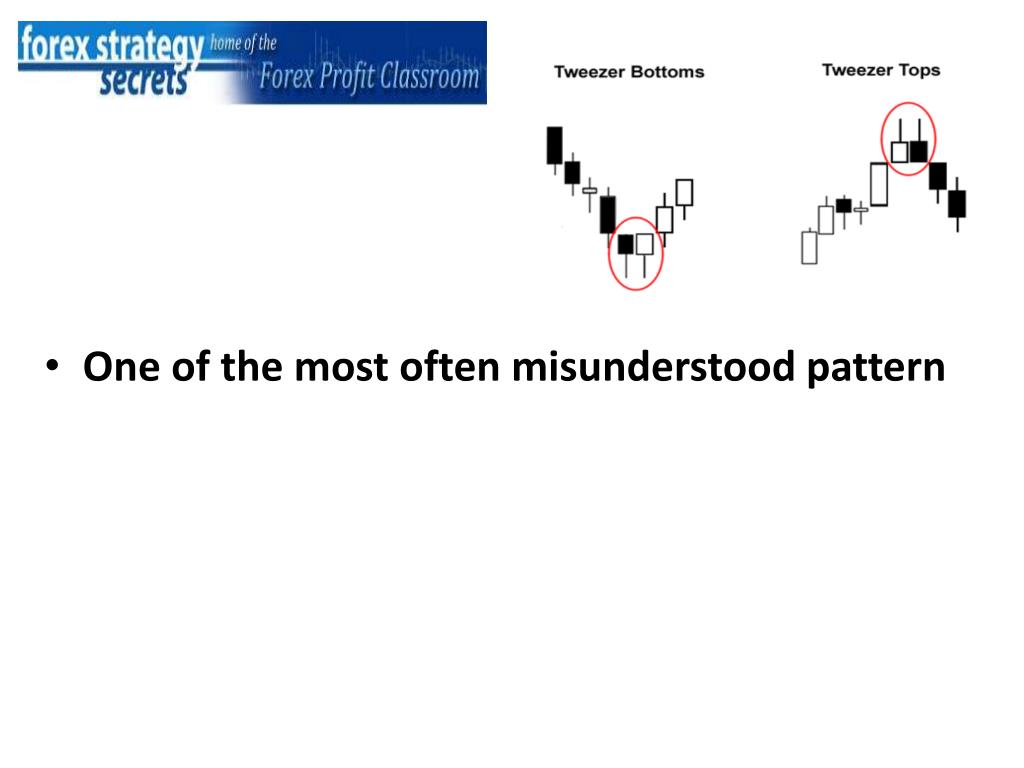 forex strategy secrets home of the Forex Profit Classroom

Tweezer Bottoms

Tweezer Tops

• One of the most often misunderstood pattern